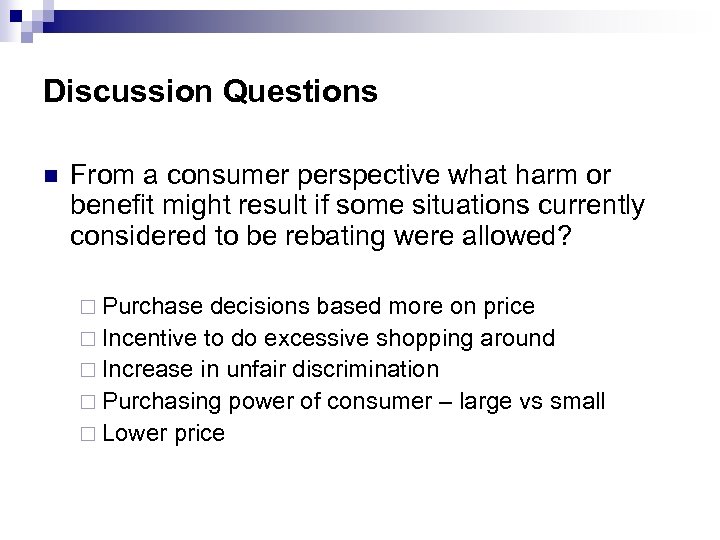 Discussion Questions

From a consumer perspective what harm or benefit might result if some situations currently considered to be rebating were allowed?

Purchase decisions based more on price
Incentive to do excessive shopping around
Increase in unfair discrimination
Purchasing power of consumer – large vs small
Lower price